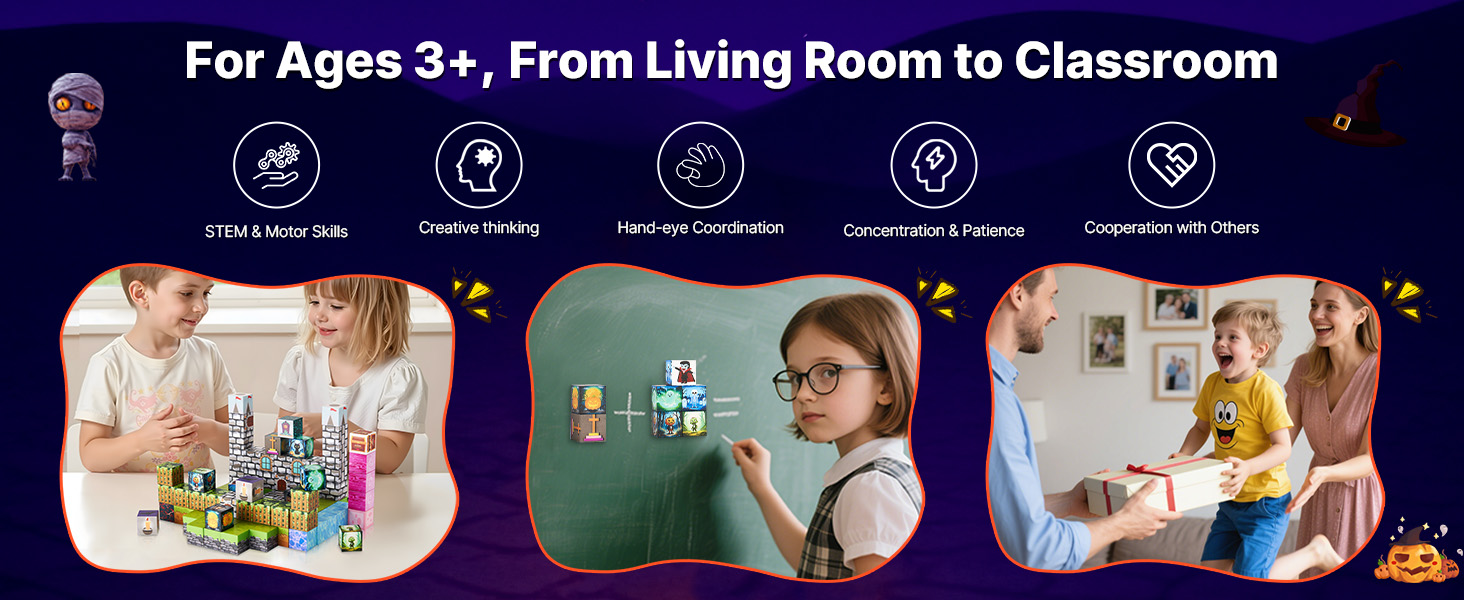 For Ages 3+, From Living Room to Classroom

STEM & Motor Skills

Creative thinking

Hand-eye Coordination

Concentration & Patience

Cooperation with Others